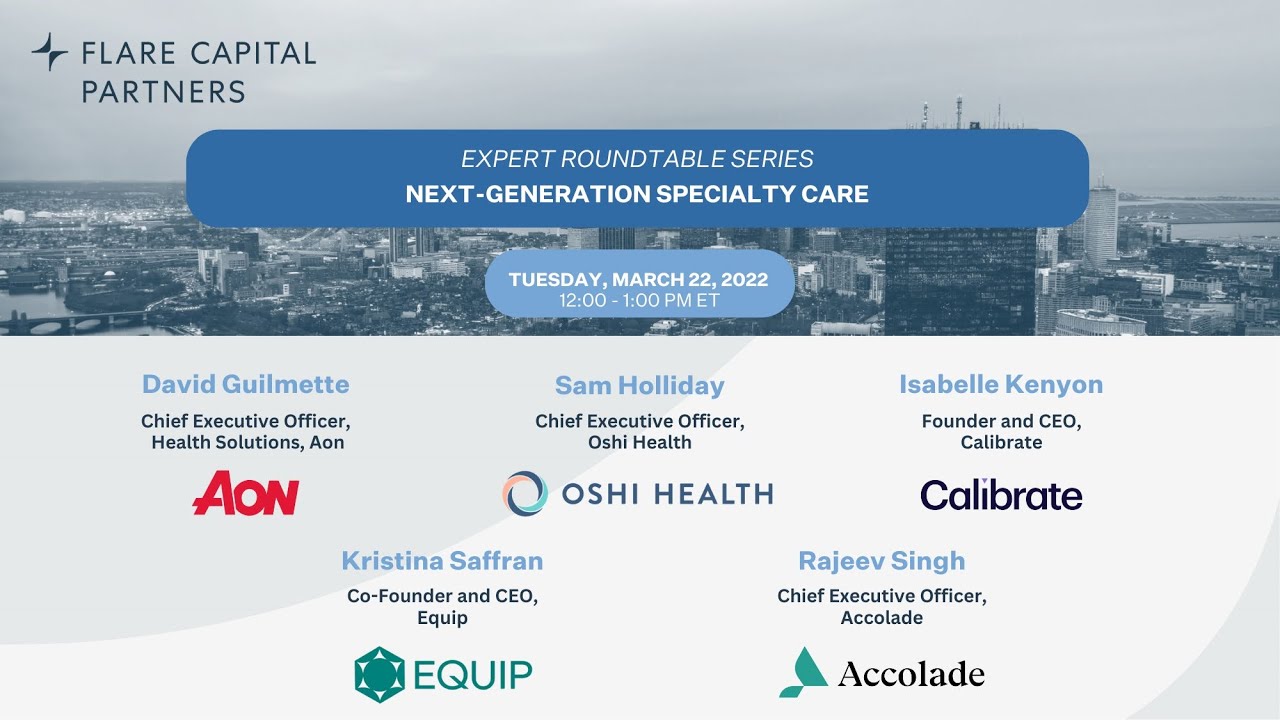 FLARE CAPITAL PARTNERS

EXPERT ROUNDTABLE SERIES
NEXT-GENERATION SPECIALTY CARE

TUESDAY, MARCH 22, 2022
12:00 - 1:00 PM ET

David Guilmette
Chief Executive Officer, Health Solutions, Aon
AON

Sam Holliday
Chief Executive Officer, Oshi Health
OSHI HEALTH

Isabelle Kenyon
Founder and CEO, Calibrate
Calibrate

Kristina Saffran
Co-Founder and CEO, Equip
EQUIP

Rajeev Singh
Chief Executive Officer, Accolade
Accolade